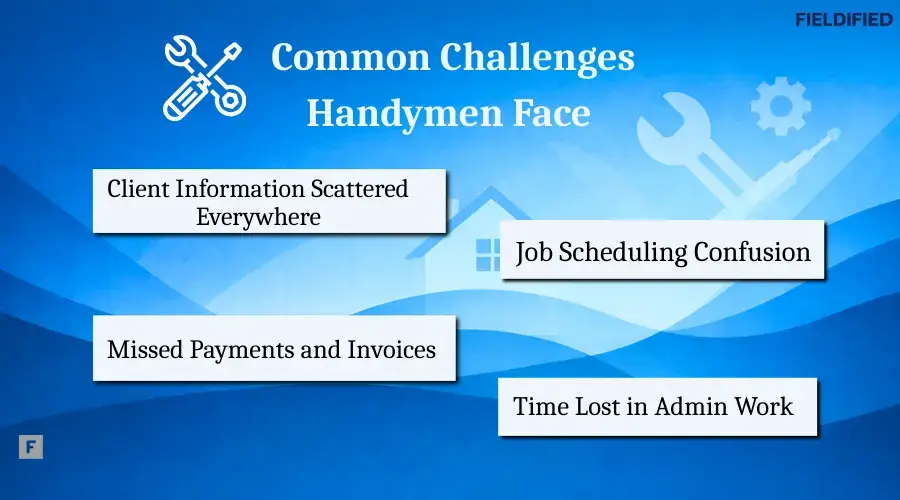 FIELDIFIED

Common Challenges Handymen Face

Client Information Scattered Everywhere

Job Scheduling Confusion

Missed Payments and Invoices

Time Lost in Admin Work

F